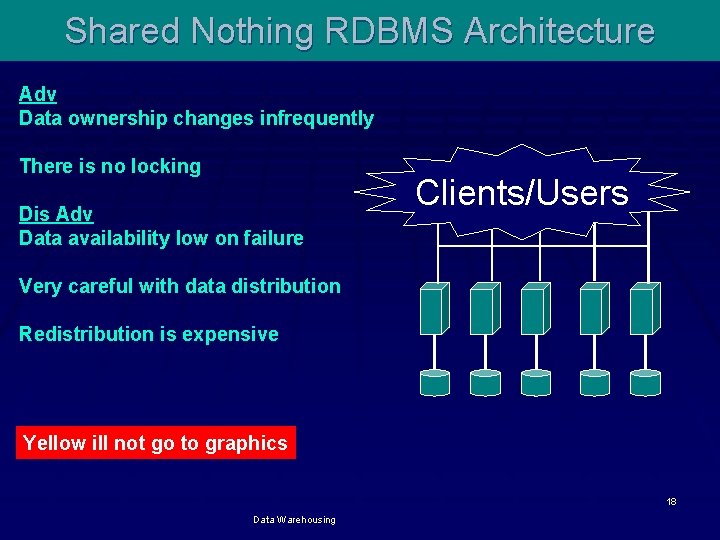 Shared Nothing RDBMS Architecture

Adv
Data ownership changes infrequently

There is no locking

Dis Adv
Data availability low on failure

Very careful with data distribution

Redistribution is expensive

Clients/Users

Yellow ill not go to graphics

18

Data Warehousing